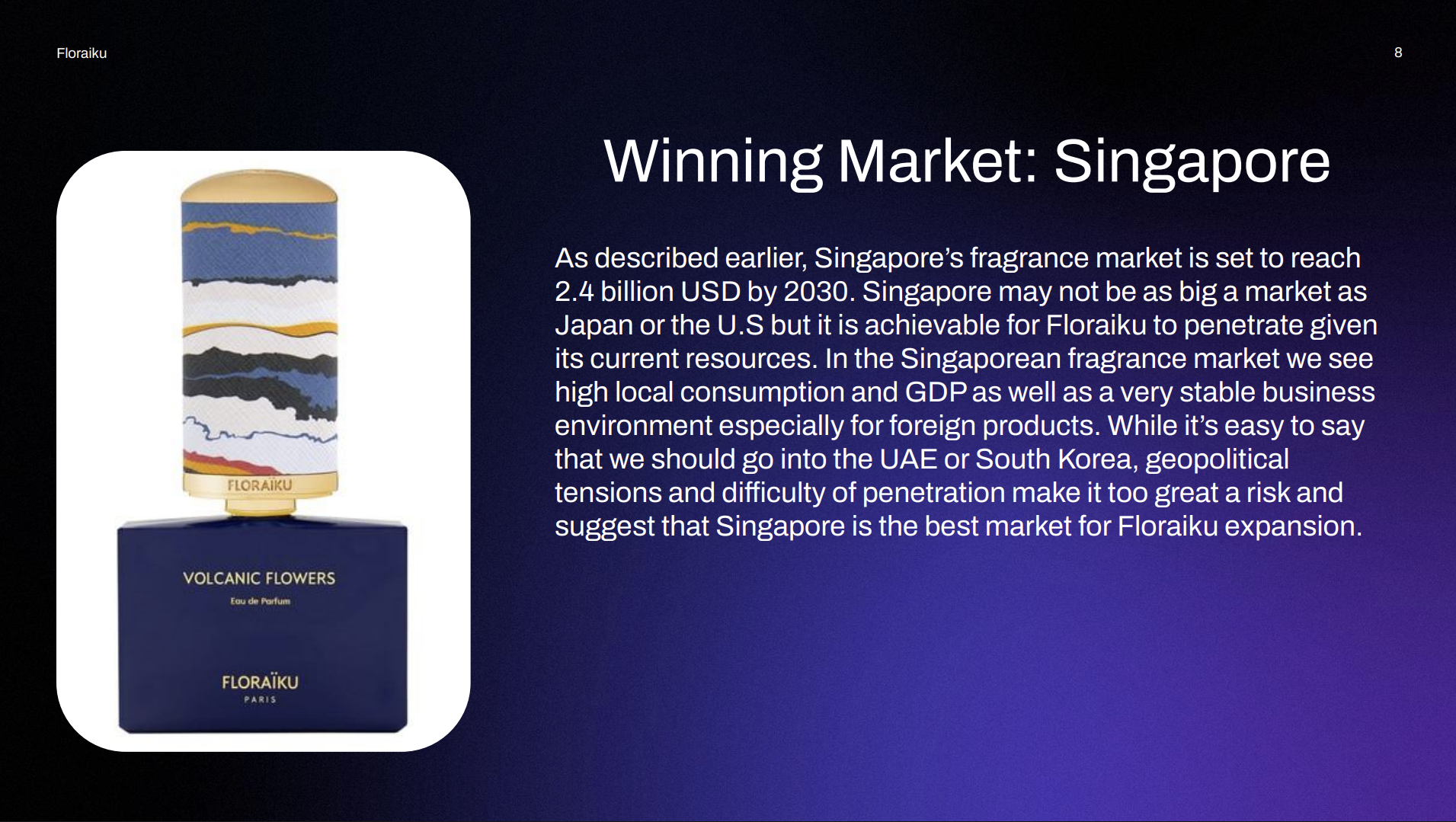 Floraiku

8

FLORAÏKU

VOLCANIC FLOWERS

Eau de Parfum

FLORAÏKU

PARIS

Winning Market: Singapore

As described earlier, Singapore's fragrance market is set to reach 2.4 billion USD by 2030. Singapore may not be as big a market as Japan or the U.S but it is achievable for Floraiku to penetrate given its current resources. In the Singaporean fragrance market we see high local consumption and GDP as well as a very stable business environment especially for foreign products. While it's easy to say that we should go into the UAE or South Korea, geopolitical tensions and difficulty of penetration make it too great a risk and suggest that Singapore is the best market for Floraiku expansion.